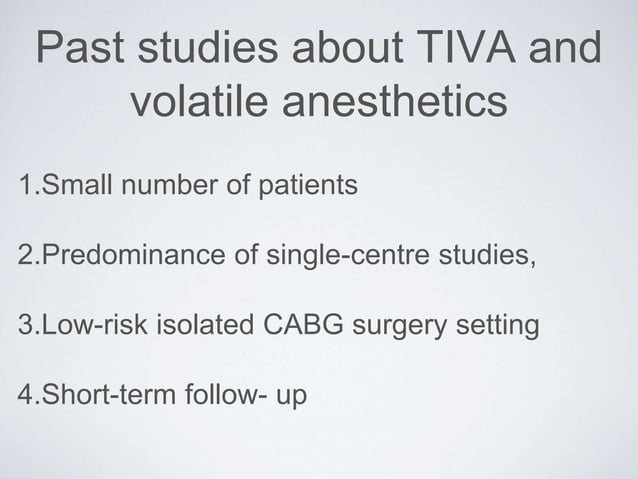 Past studies about TIVA and volatile anesthetics

1.Small number of patients

2.Predominance of single-centre studies,

3.Low-risk isolated CABG surgery setting

4.Short-term follow- up